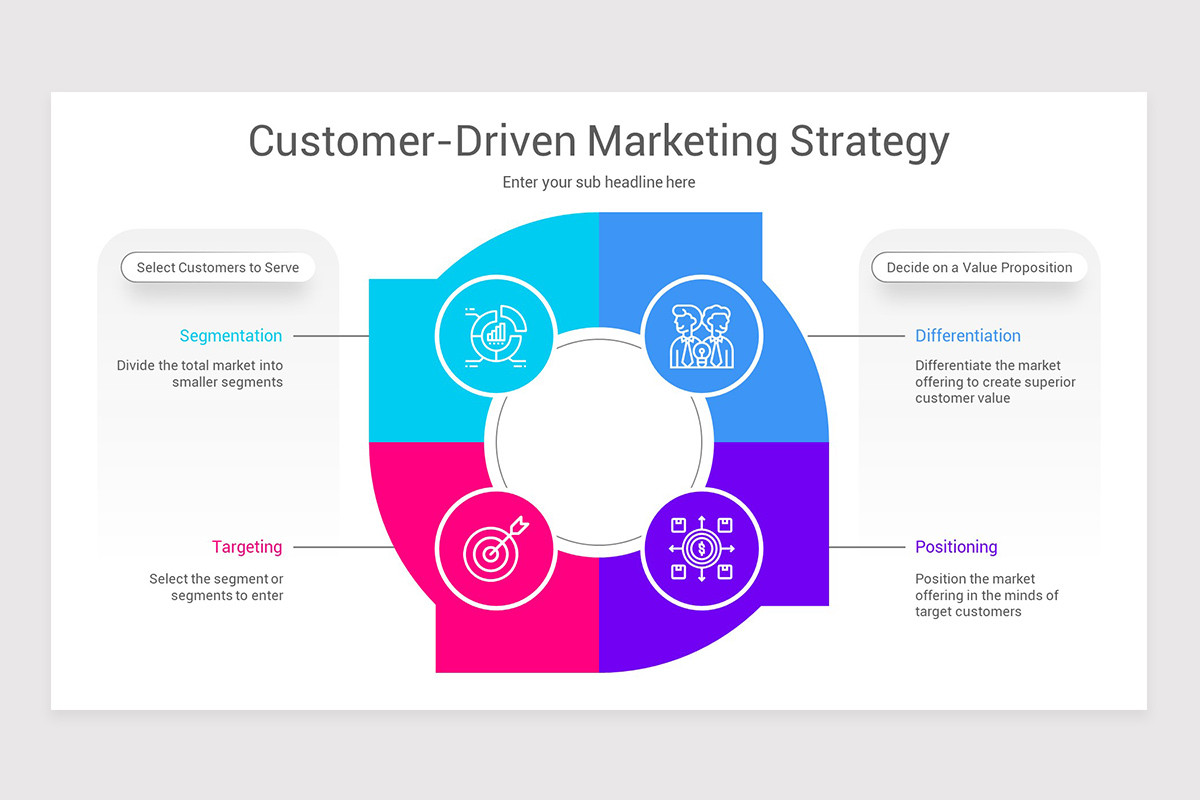 Customer-Driven Marketing Strategy

Enter your sub headline here

Select Customers to Serve

Segmentation

Divide the total market into smaller segments

Targeting

Select the segment or segments to enter

Decide on a Value Proposition

Differentiation

Differentiate the market offering to create superior customer value

Positioning

Position the market offering in the minds of target customers